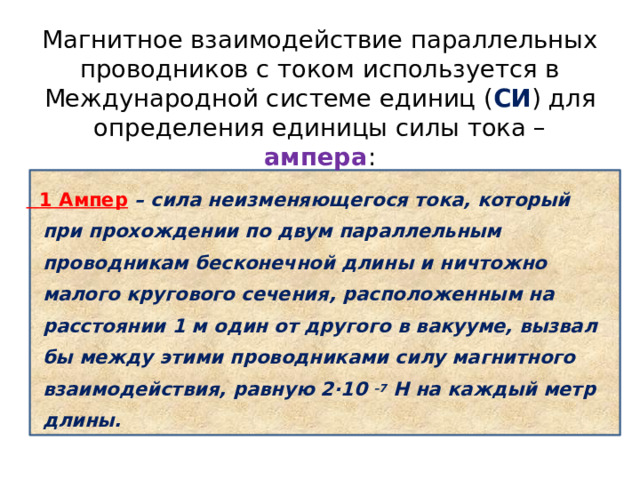 Магнитное взаимодействие параллельных проводников с током используется в Международной системе единиц (СИ) для определения единицы силы тока – ампера:

1 Ампер – сила неизменяющегося тока, который при прохождении по двум параллельным проводникам бесконечной длины и ничтожно малого кругового сечения, расположенным на расстоянии 1 м один от другого в вакууме, вызвал бы между этими проводниками силу магнитного взаимодействия, равную $2 \cdot 10^{-7}$ Н на каждый метр длины.